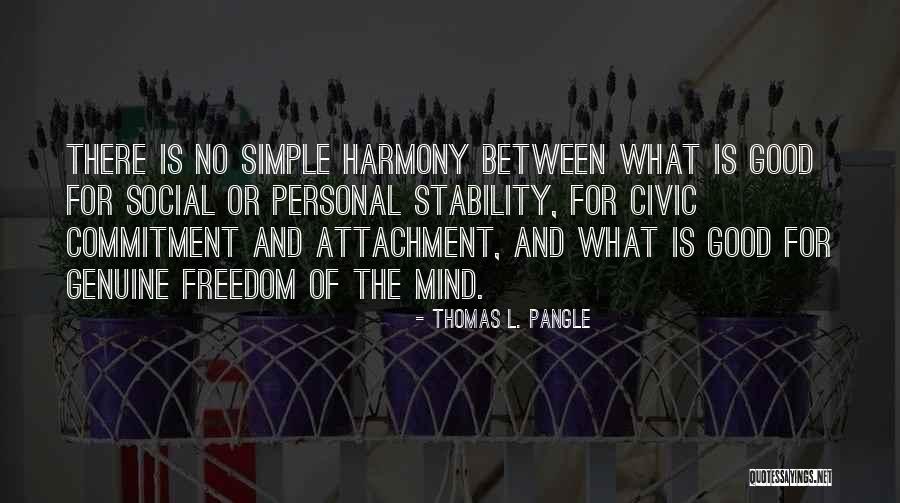 THERE IS NO SIMPLE HARMONY BETWEEN WHAT IS GOOD FOR SOCIAL OR PERSONAL STABILITY, FOR CIVIC COMMITMENT AND ATTACHMENT, AND WHAT IS GOOD FOR GENUINE FREEDOM OF THE MIND.

- THOMAS L. PANGLE

QUOTESSAYINGS.NET